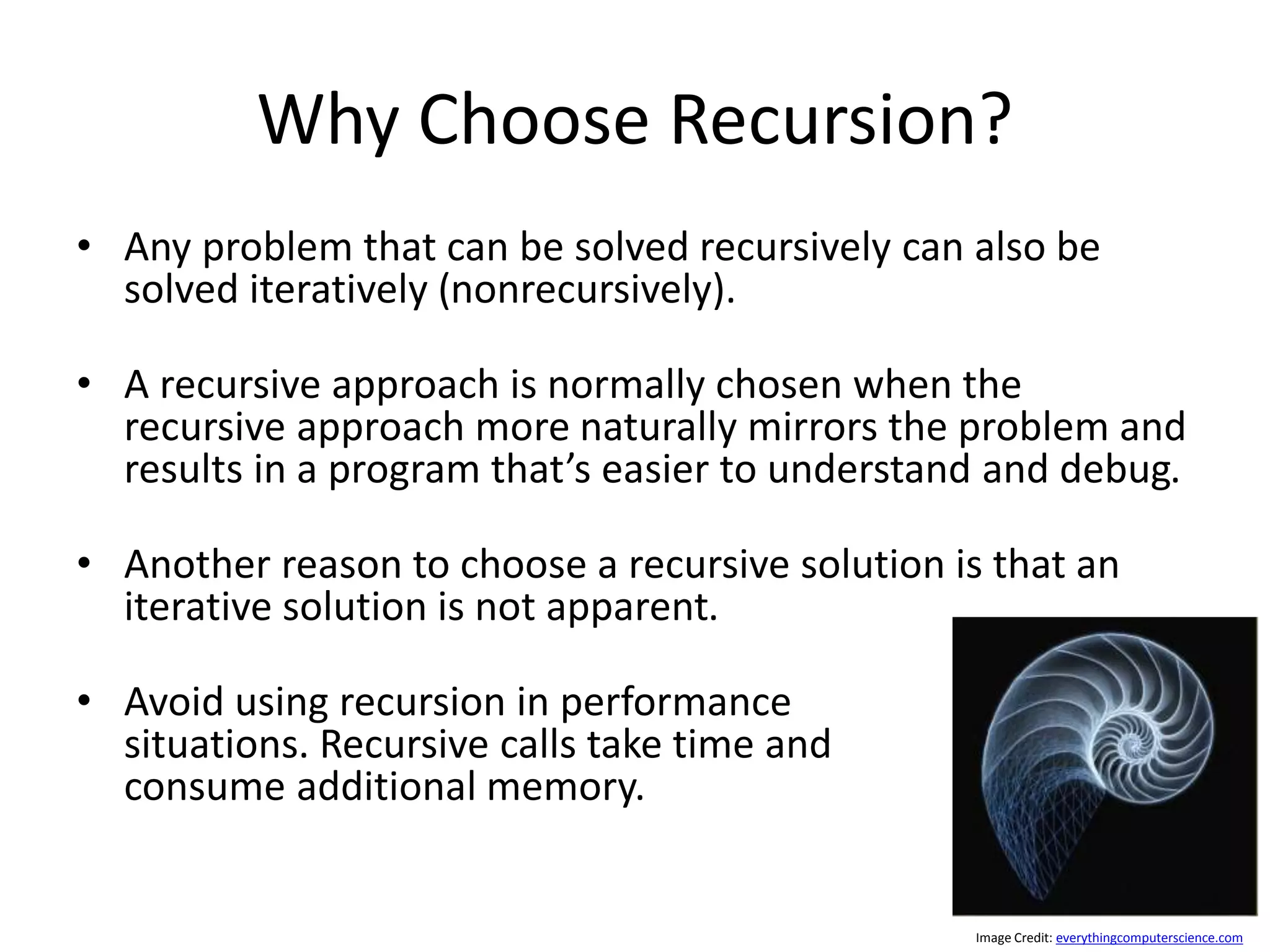 Why Choose Recursion?

• Any problem that can be solved recursively can also be solved iteratively (nonrecursively).

• A recursive approach is normally chosen when the recursive approach more naturally mirrors the problem and results in a program that's easier to understand and debug.

• Another reason to choose a recursive solution is that an iterative solution is not apparent.

• Avoid using recursion in performance situations. Recursive calls take time and consume additional memory.

Image Credit: everythingcomputerscience.com